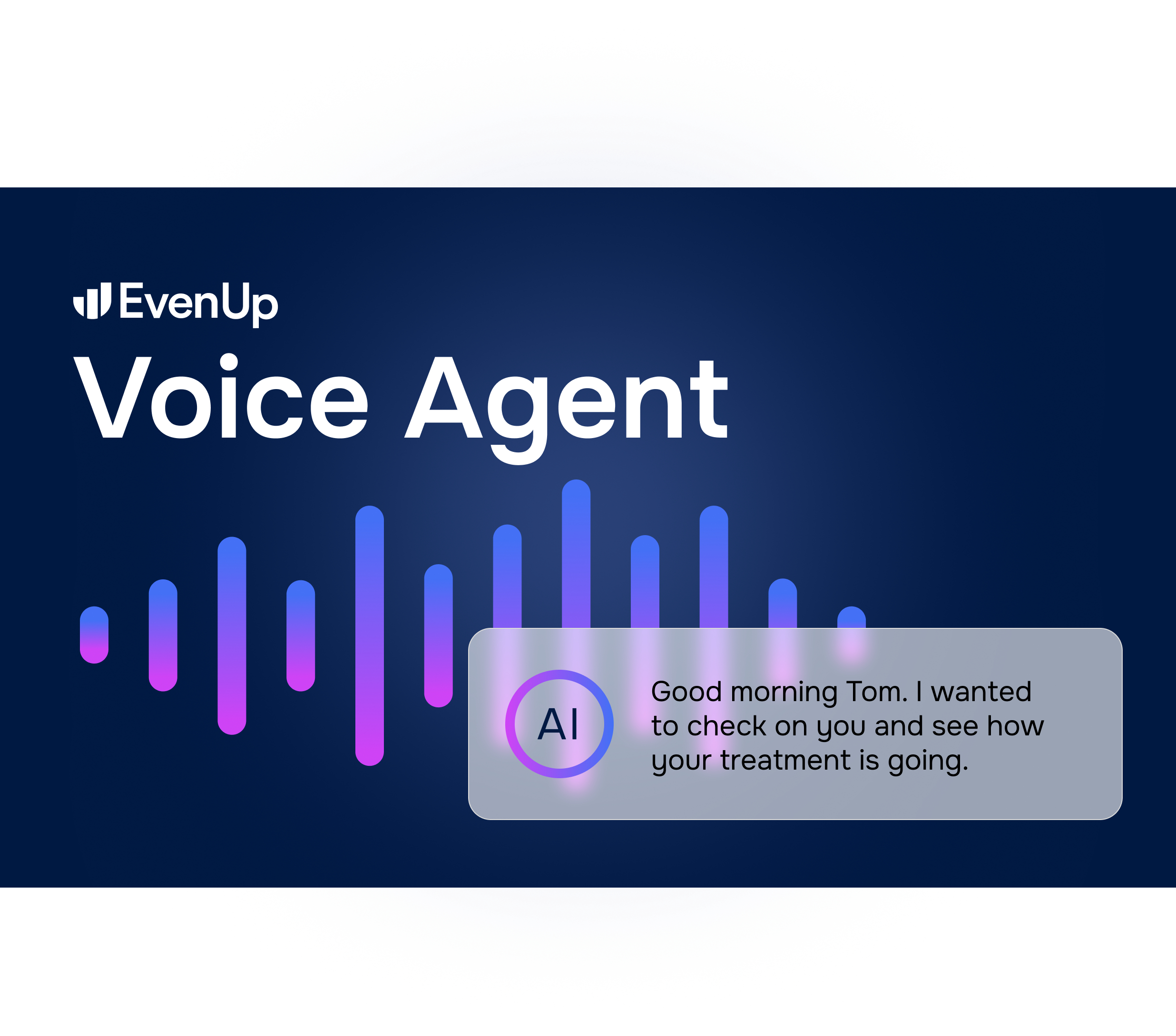 EvenUp

Voice Agent

AI

Good morning Tom. I wanted to check on you and see how your treatment is going.